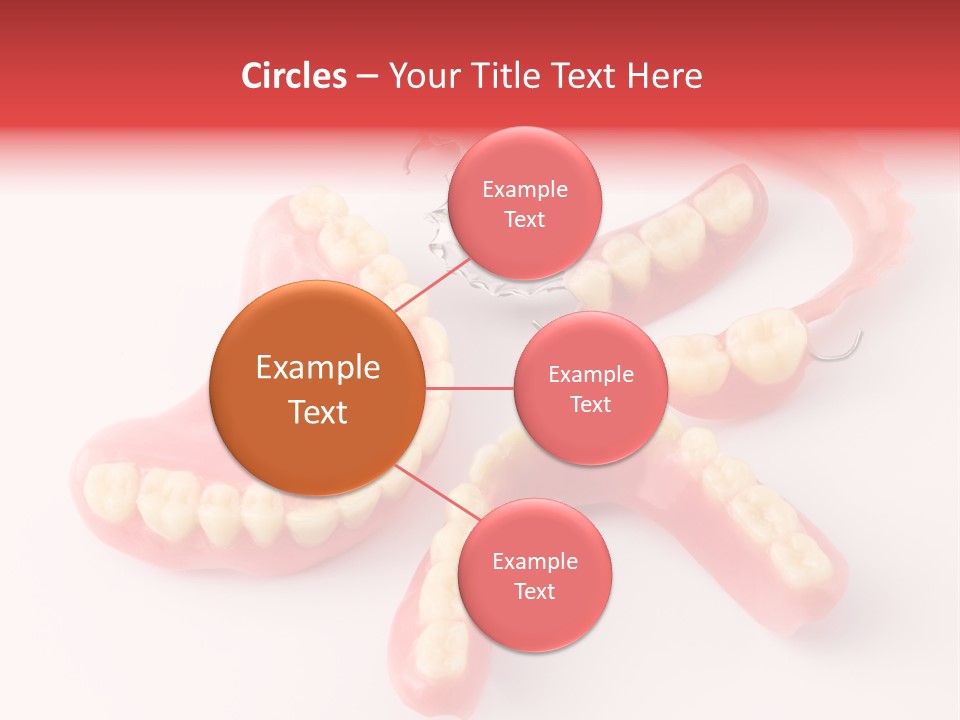 Circles – Your Title Text Here

Example Text

Example Text

Example Text

Example Text